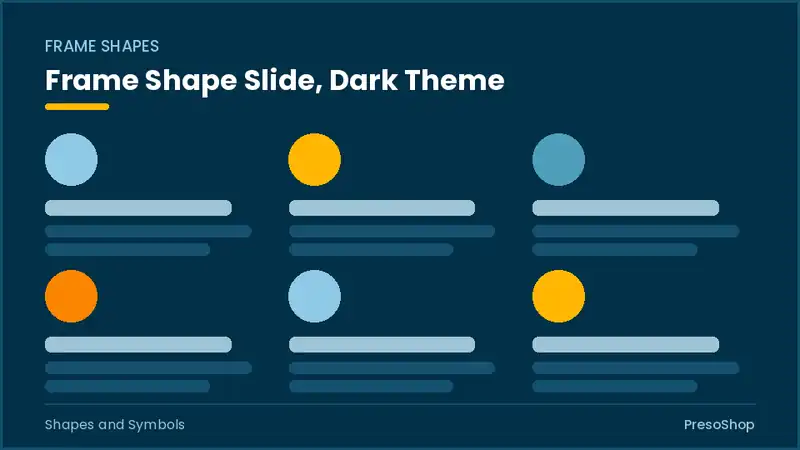 FRAME SHAPES

Frame Shape Slide, Dark Theme

Shapes and Symbols

PresoShop